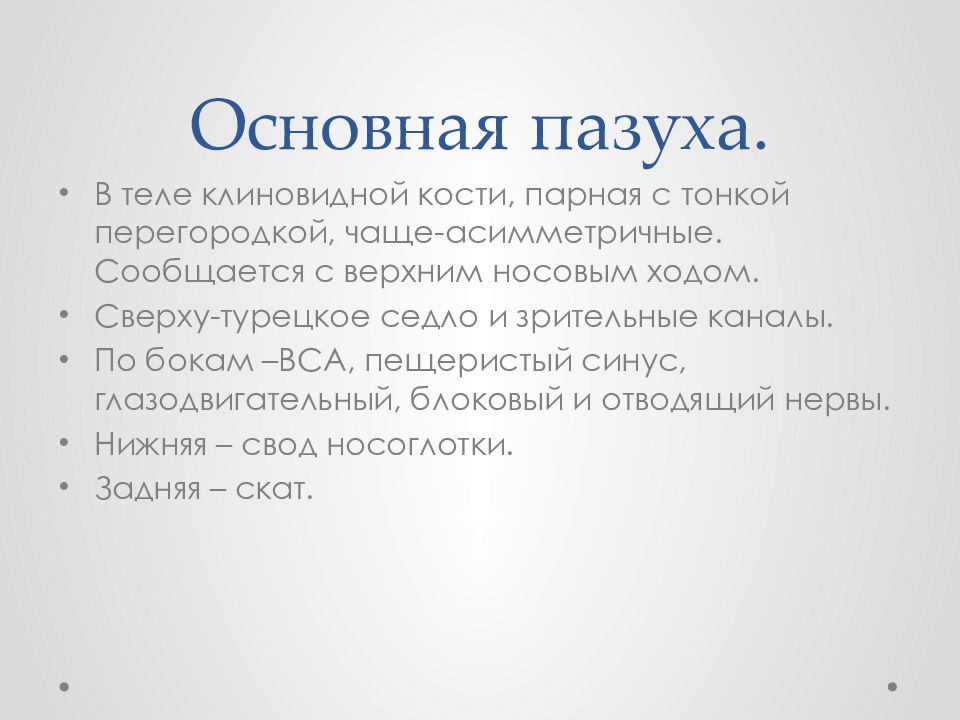 Основная пазуха.

• В теле клиновидной кости, парная с тонкой перегородкой, чаще-асимметричные. Сообщается с верхним носовым ходом.
• Сверху-турецкое седло и зрительные каналы.
• По бокам –ВСА, пещеристый синус, глазодвигательный, блоковый и отводящий нервы.
• Нижняя – свод носоглотки.
• Задняя – скат.